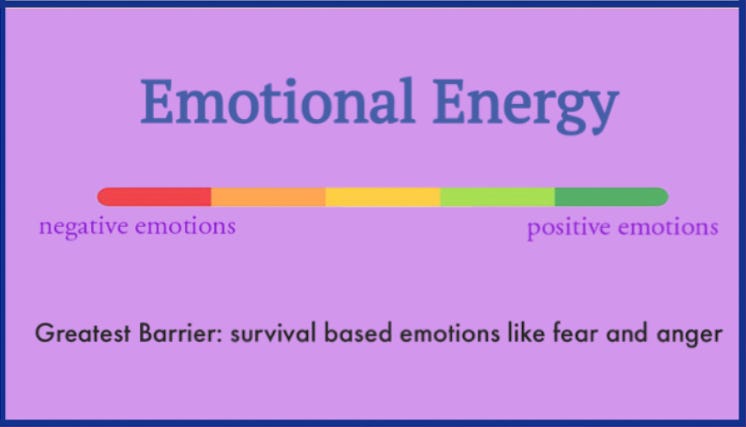 Emotional Energy

negative emotions

positive emotions

Greatest Barrier: survival based emotions like fear and anger